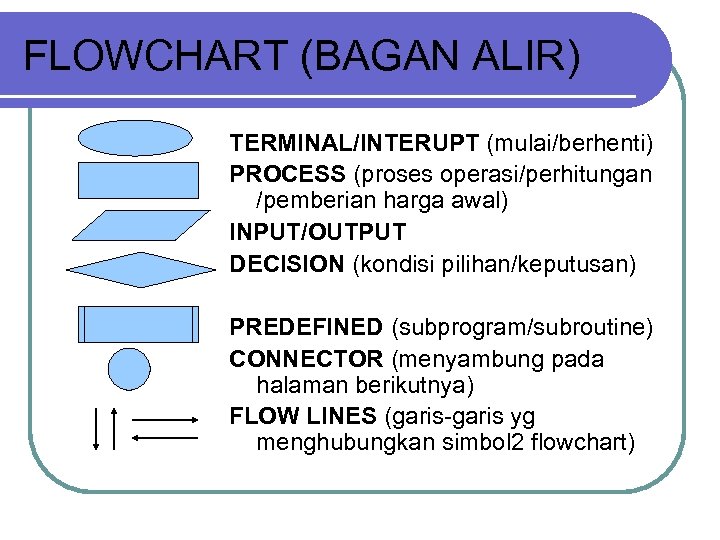 FLOWCHART (BAGAN ALIR)

TERMINAL/INTERUPT (mulai/berhenti)

PROCESS (proses operasi/perhitungan /pemberian harga awal)

INPUT/OUTPUT

DECISION (kondisi pilihan/keputusan)

PREDEFINED (subprogram/subroutine)

CONNECTOR (menyambung pada halaman berikutnya)

FLOW LINES (garis-garis yg menghubungkan simbol2 flowchart)